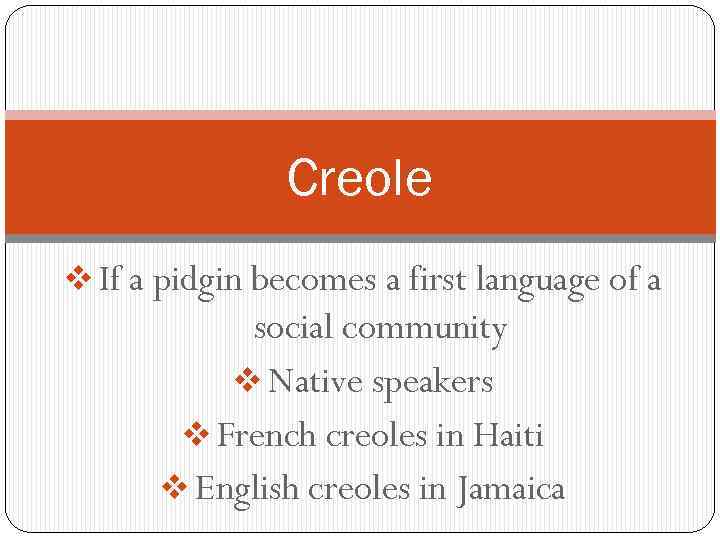 Creole

❖ If a pidgin becomes a first language of a social community

❖ Native speakers

❖ French creoles in Haiti

❖ English creoles in Jamaica